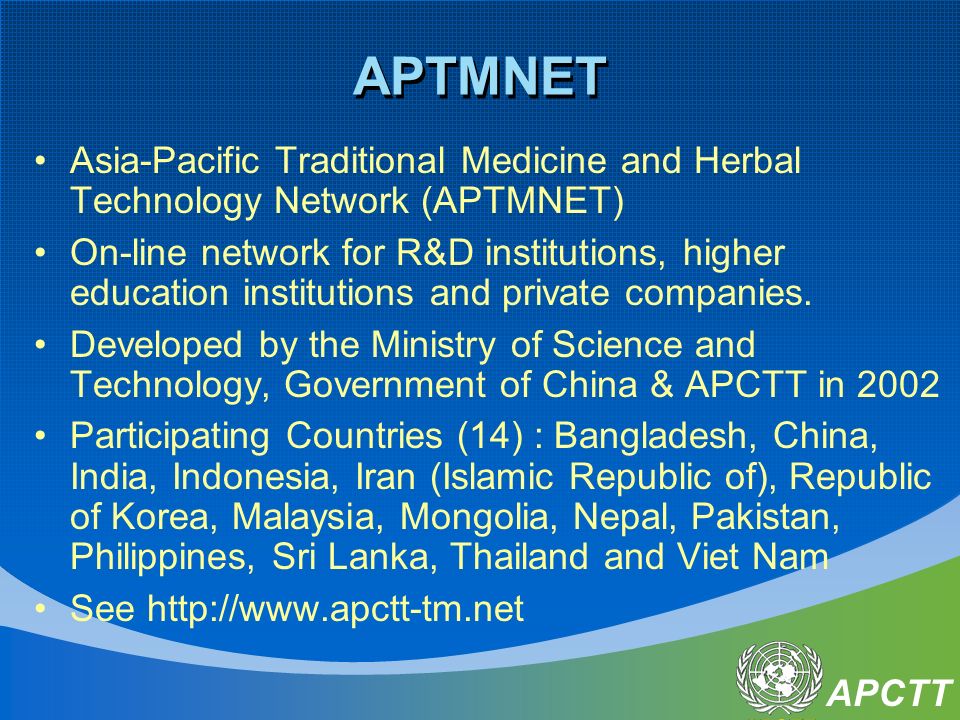 APTMNET

• Asia-Pacific Traditional Medicine and Herbal Technology Network (APTMNET)

• On-line network for R&D institutions, higher education institutions and private companies.

• Developed by the Ministry of Science and Technology, Government of China & APCTT in 2002

• Participating Countries (14) : Bangladesh, China, India, Indonesia, Iran (Islamic Republic of), Republic of Korea, Malaysia, Mongolia, Nepal, Pakistan, Philippines, Sri Lanka, Thailand and Viet Nam

• See http://www.apctt-tm.net

APCTT